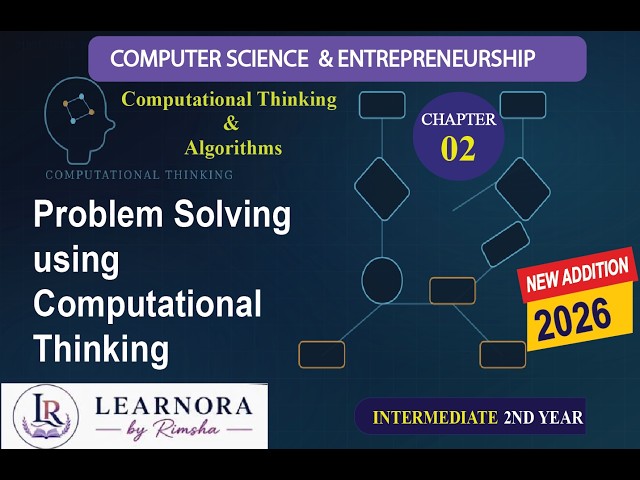 COMPUTER SCIENCE & ENTREPRENEURSHIP

Computational Thinking
&
Algorithms

COMPUTATIONAL THINKING

CHAPTER
02

Problem Solving using Computational Thinking

NEW ADDITION
2026

LR
LEARNORA
by Rimsha

INTERMEDIATE 2ND YEAR